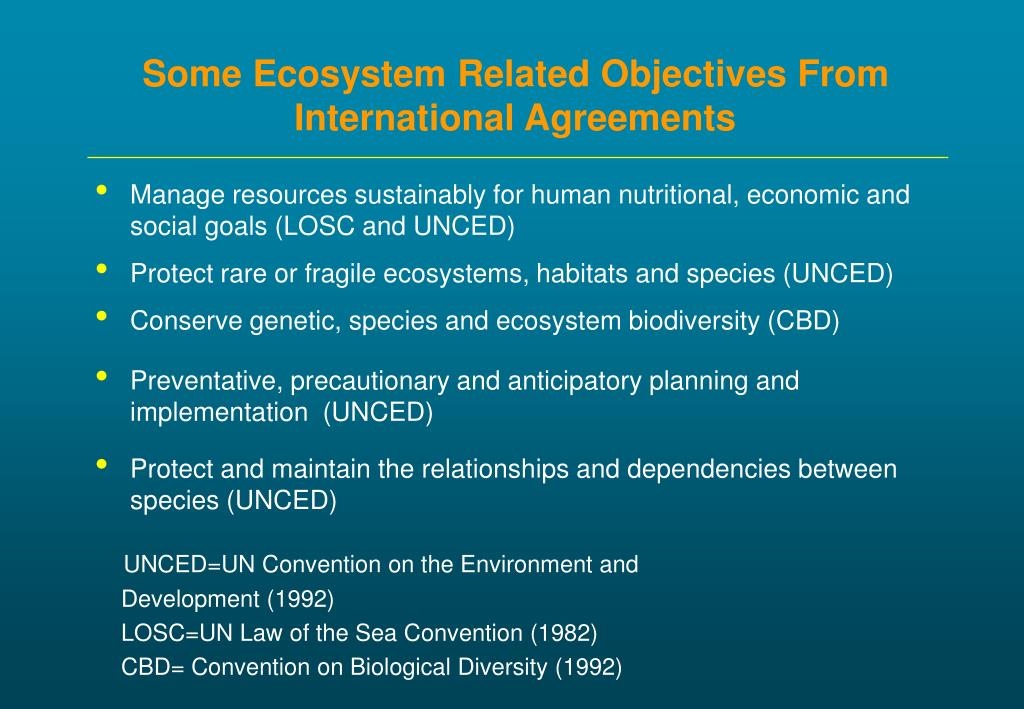 Some Ecosystem Related Objectives From International Agreements

• Manage resources sustainably for human nutritional, economic and social goals (LOSC and UNCED)
• Protect rare or fragile ecosystems, habitats and species (UNCED)
• Conserve genetic, species and ecosystem biodiversity (CBD)
• Preventative, precautionary and anticipatory planning and implementation (UNCED)
• Protect and maintain the relationships and dependencies between species (UNCED)

UNCED=UN Convention on the Environment and Development (1992)
LOSC=UN Law of the Sea Convention (1982)
CBD= Convention on Biological Diversity (1992)